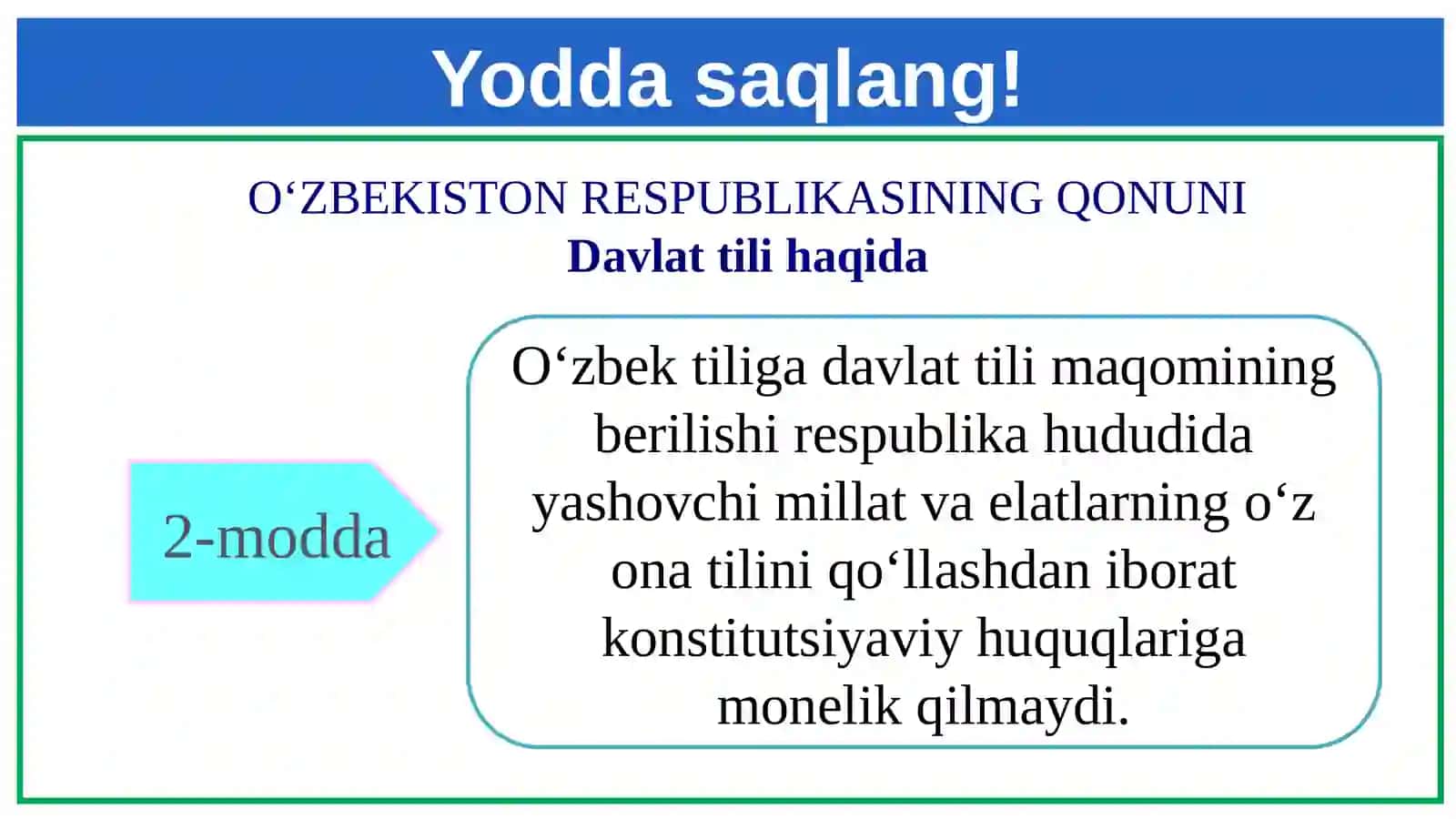 Yodda saqlang!

O‘ZBEKISTON RESPUBLIKASINING QONUNI
Davlat tili haqida

2-modda

O‘zbek tiliga davlat tili maqomining berilishi respublika hududida yashovchi millat va elatlarning o‘z ona tilini qo‘llashdan iborat konstitutsiyaviy huquqlariga monelik qilmaydi.